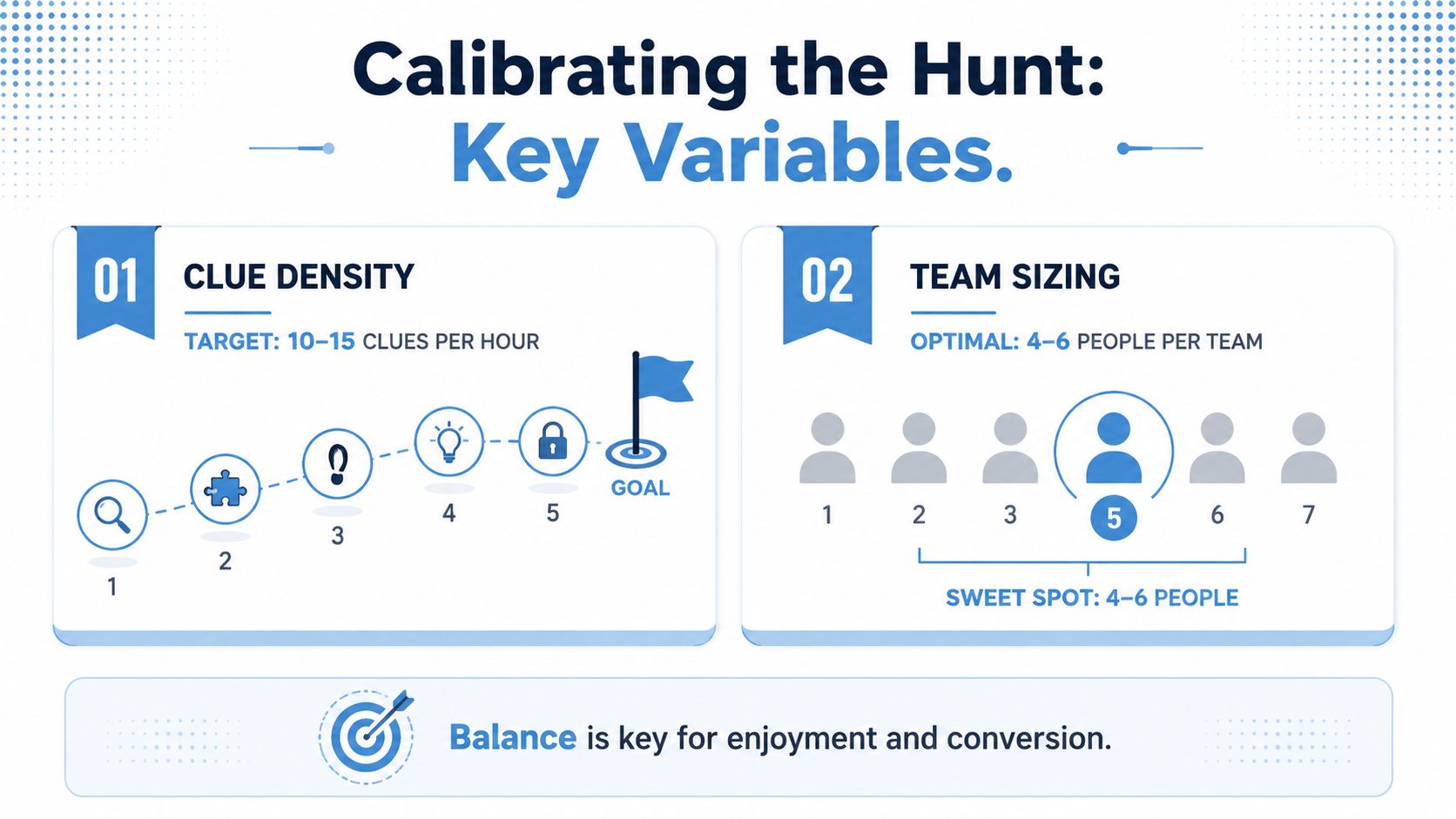 Calibrating the Hunt:
Key Variables.

01
CLUE DENSITY
TARGET: 10–15 CLUES PER HOUR

1
2
3
4
5
GOAL

02
TEAM SIZING
OPTIMAL: 4–6 PEOPLE PER TEAM

1
2
3
5
6
7
SWEET SPOT: 4–6 PEOPLE

Balance is key for enjoyment and conversion.